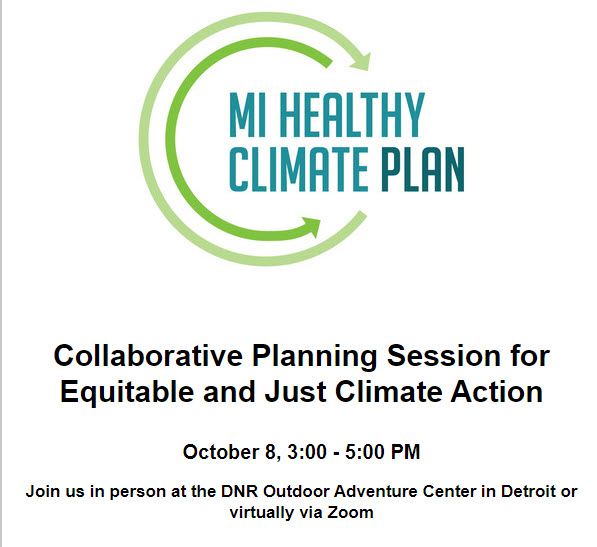 MI HEALTHY CLIMATE PLAN

Collaborative Planning Session for Equitable and Just Climate Action

October 8, 3:00 - 5:00 PM

Join us in person at the DNR Outdoor Adventure Center in Detroit or virtually via Zoom